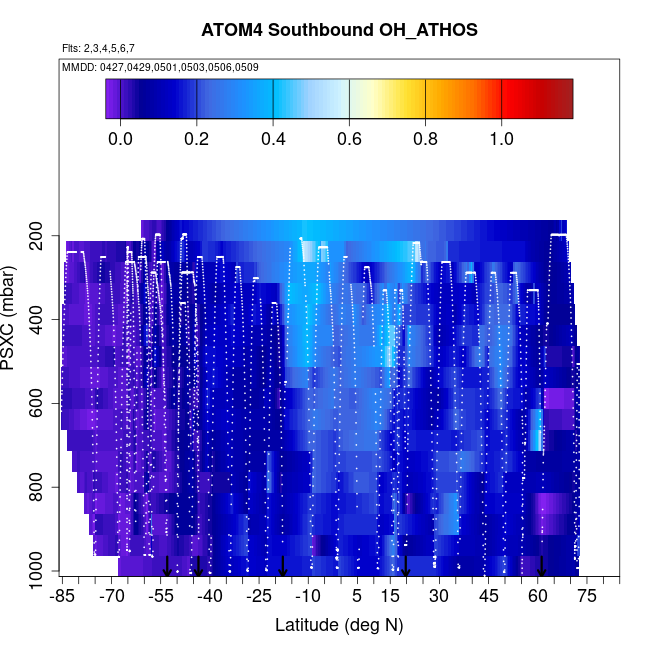 ATOM4 Southbound OH_ATHOS

Flts: 2,3,4,5,6,7

MMDD: 0427,0429,0501,0503,0506,0509

0.0 0.2 0.4 0.6 0.8 1.0

PSXC (mbar)

200
400
600
800
1000

-85 -70 -55 -40 -25 -10 5 15 30 45 60 75

Latitude (deg N)